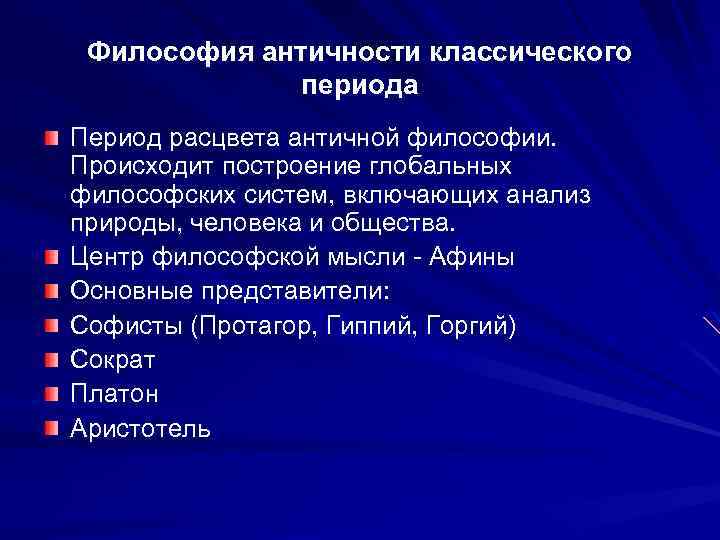 Философия античности классического периода

Период расцвета античной философии. Происходит построение глобальных философских систем, включающих анализ природы, человека и общества.

Центр философской мысли - Афины

Основные представители:

Софисты (Протагор, Гиппий, Горгий)

Сократ

Платон

Аристотель